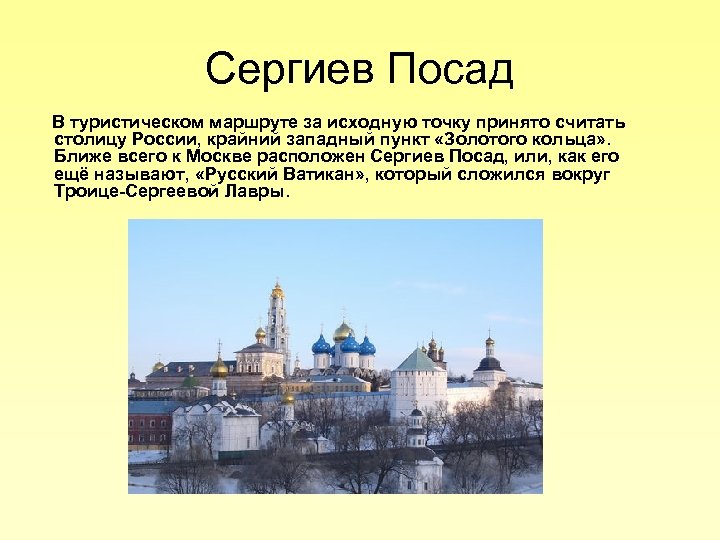 Сергиев Посад

В туристическом маршруте за исходную точку принято считать столицу России, крайний западный пункт «Золотого кольца». Ближе всего к Москве расположен Сергиев Посад, или, как его ещё называют, «Русский Ватикан», который сложился вокруг Троице-Сергеевой Лавры.